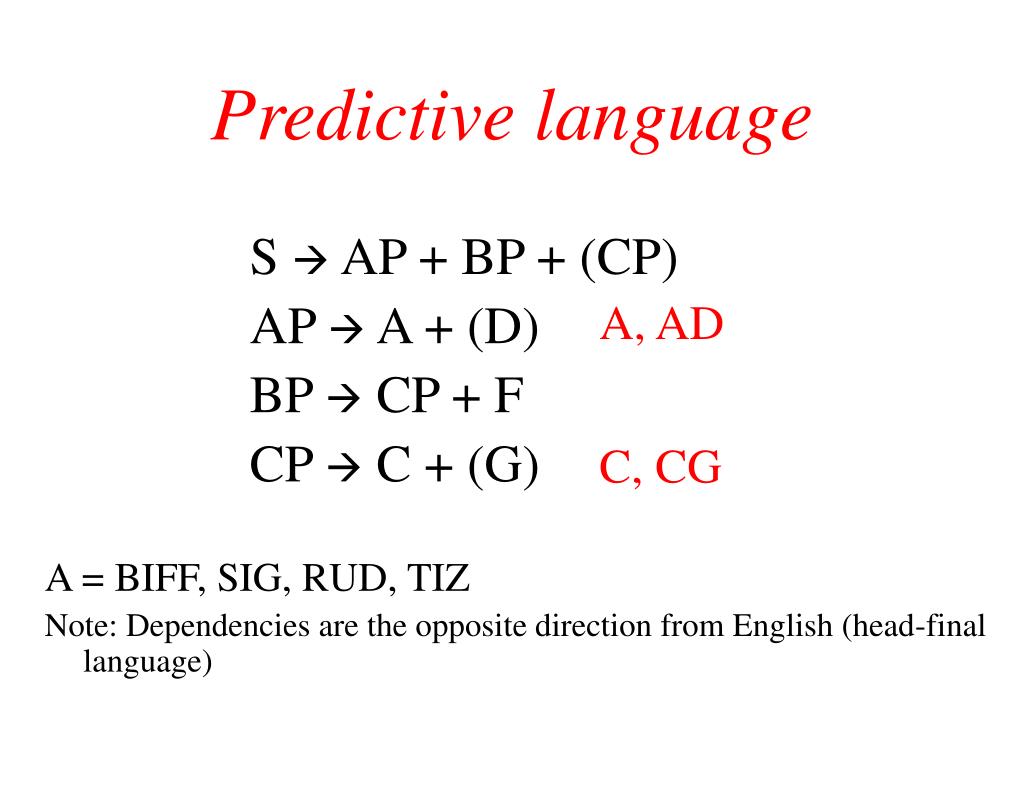 Predictive language

S → AP + BP + (CP)
AP → A + (D) A, AD
BP → CP + F
CP → C + (G) C, CG

A = BIFF, SIG, RUD, TIZ
Note: Dependencies are the opposite direction from English (head-final language)